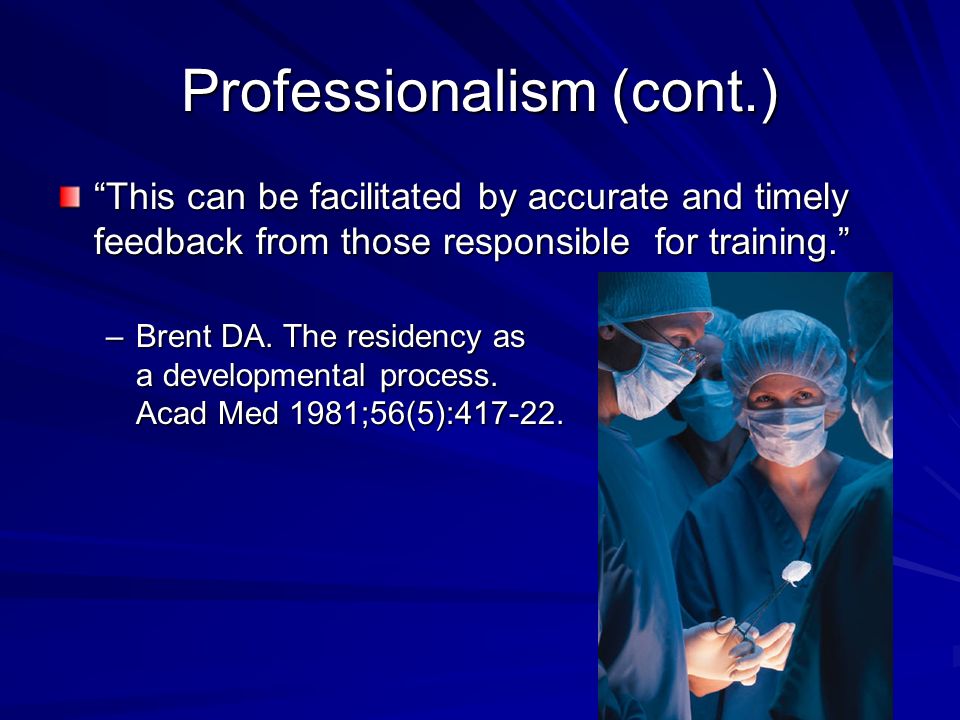 Professionalism (cont.)

“This can be facilitated by accurate and timely feedback from those responsible for training.”

– Brent DA. The residency as a developmental process. Acad Med 1981;56(5):417-22.